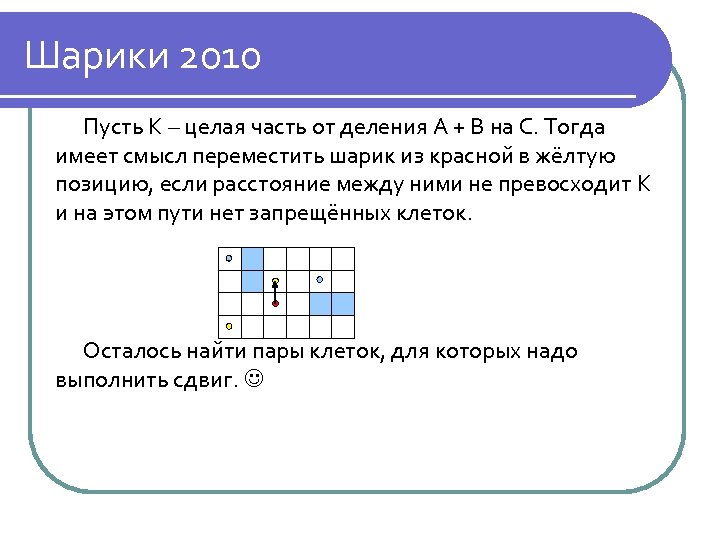 Шарики 2010

Пусть K – целая часть от деления A + B на C. Тогда имеет смысл переместить шарик из красной в жёлтую позицию, если расстояние между ними не превосходит K и на этом пути нет запрещённых клеток.

Осталось найти пары клеток, для которых надо выполнить сдвиг. ☺